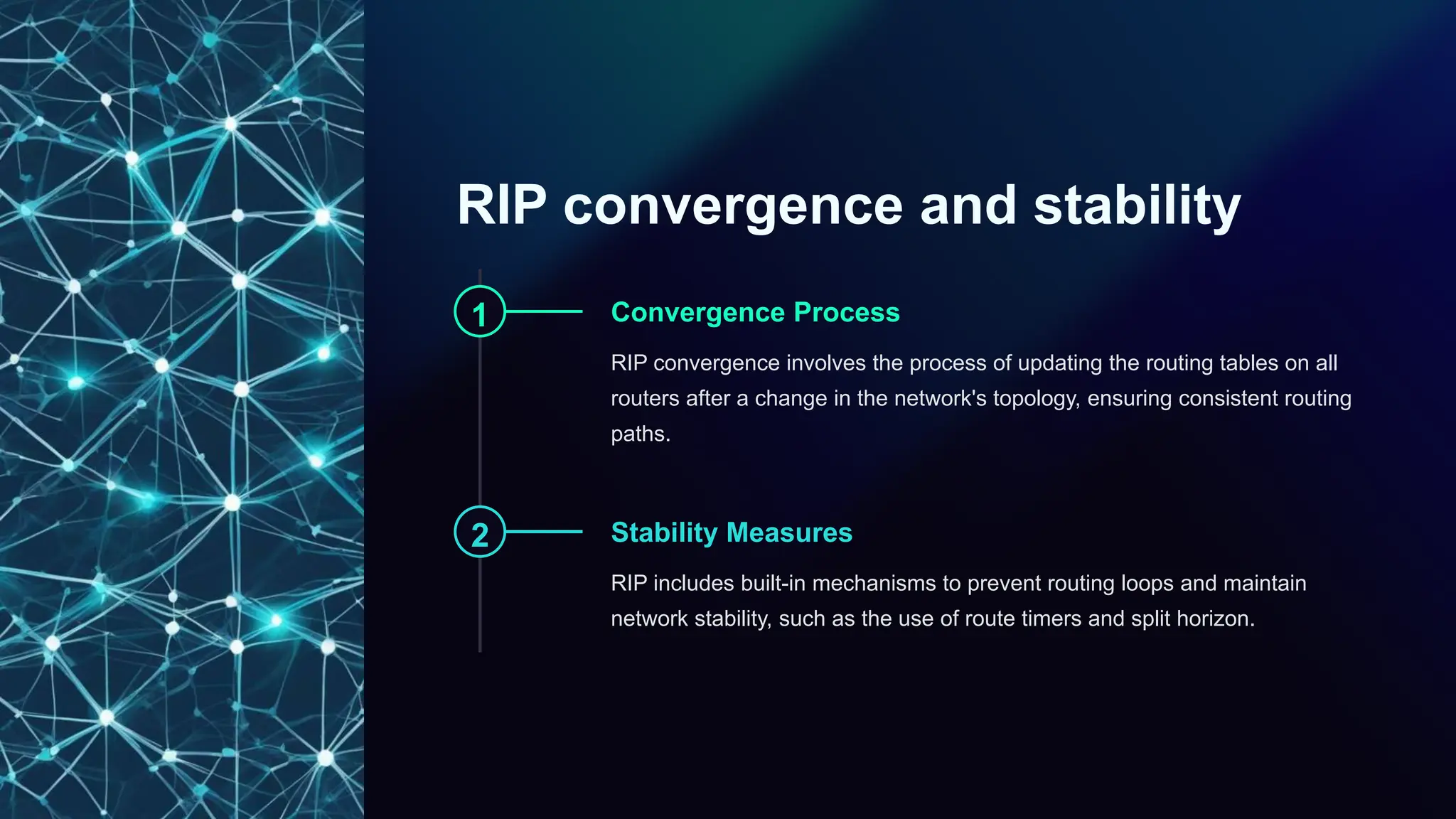 RIP convergence and stability

1

Convergence Process

RIP convergence involves the process of updating the routing tables on all routers after a change in the network's topology, ensuring consistent routing paths.

2

Stability Measures

RIP includes built-in mechanisms to prevent routing loops and maintain network stability, such as the use of route timers and split horizon.